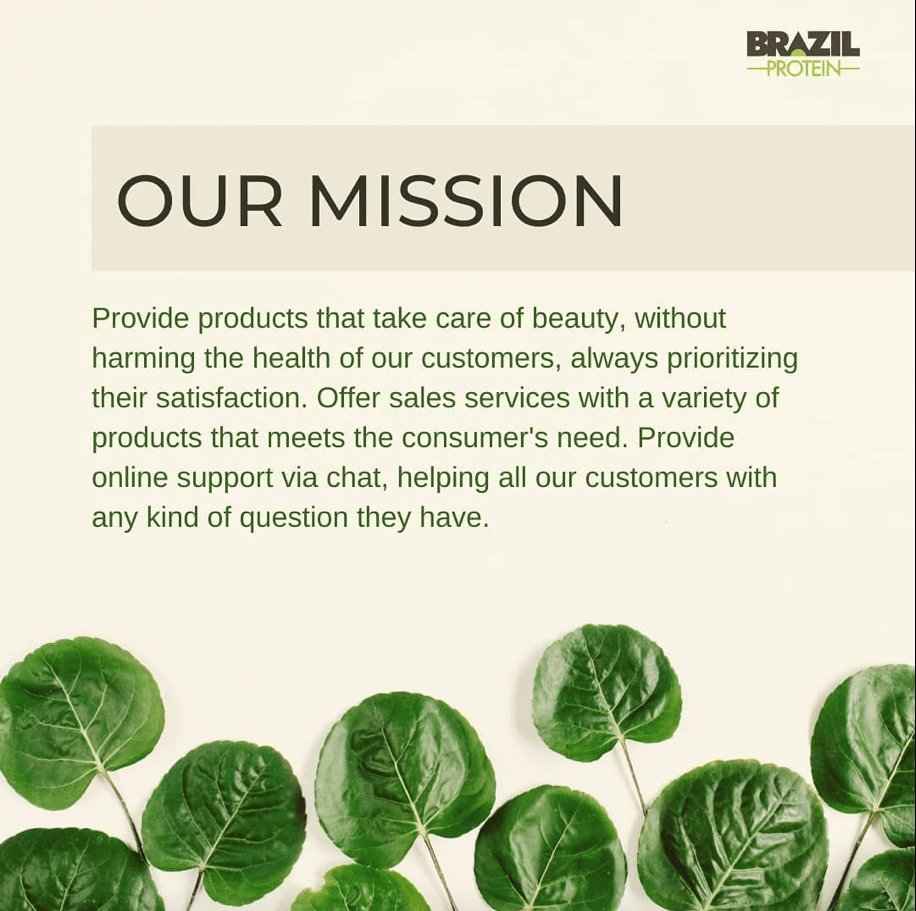 BRAZIL
PROTEIN

OUR MISSION

Provide products that take care of beauty, without harming the health of our customers, always prioritizing their satisfaction. Offer sales services with a variety of products that meets the consumer's need. Provide online support via chat, helping all our customers with any kind of question they have.